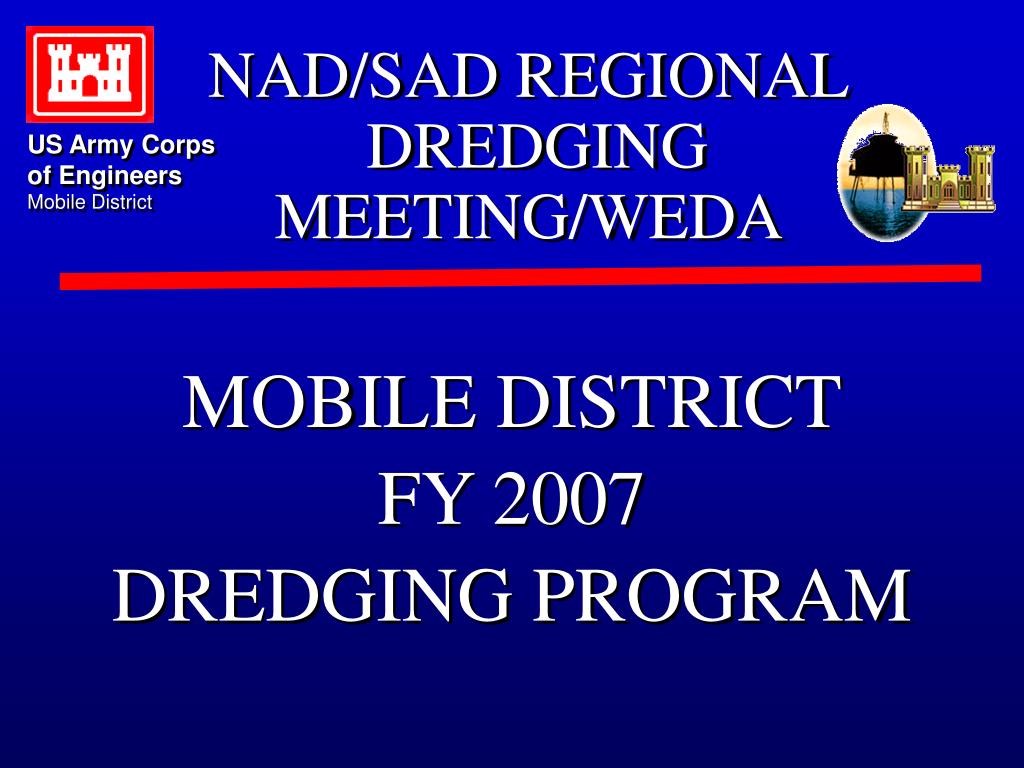 US Army Corps of Engineers
Mobile District

NAD/SAD REGIONAL DREDGING MEETING/WEDA

MOBILE DISTRICT
FY 2007
DREDGING PROGRAM